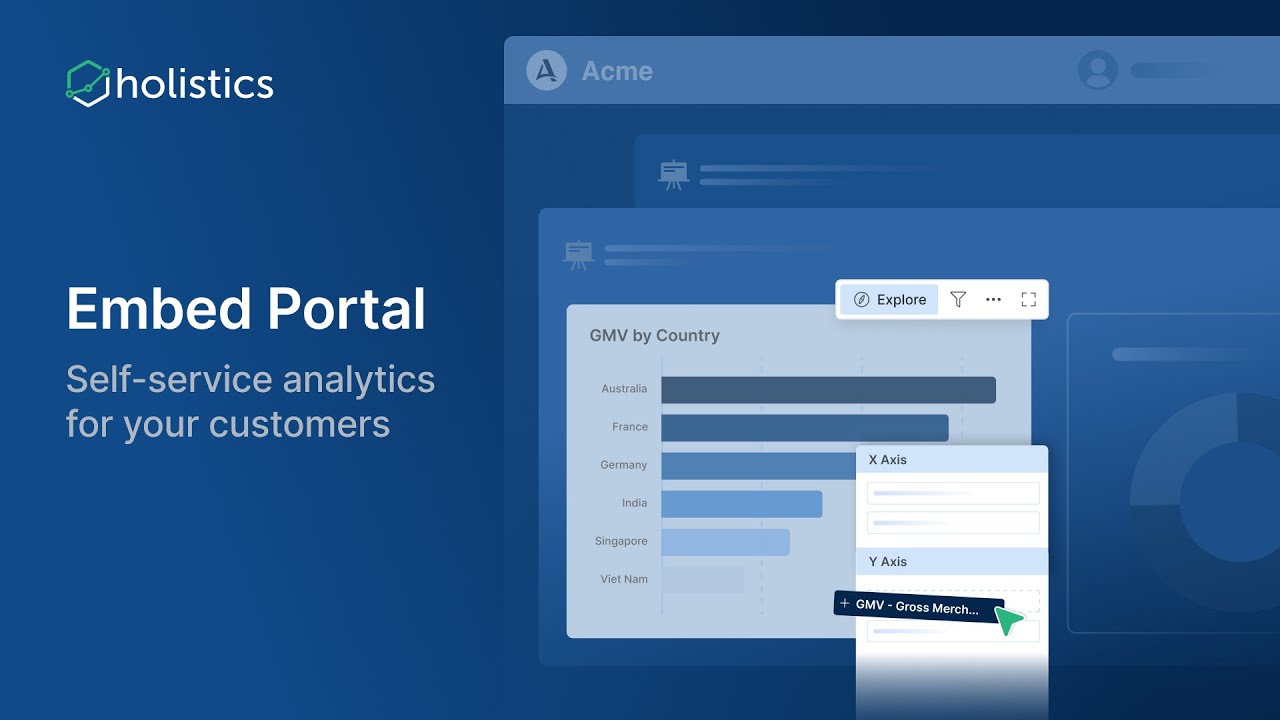 holistics

Embed Portal

Self-service analytics for your customers

Acme

Explore

GMV by Country

Australia
France
Germany
India
Singapore
Viet Nam

X Axis

Y Axis

+ GMV - Gross Merch...